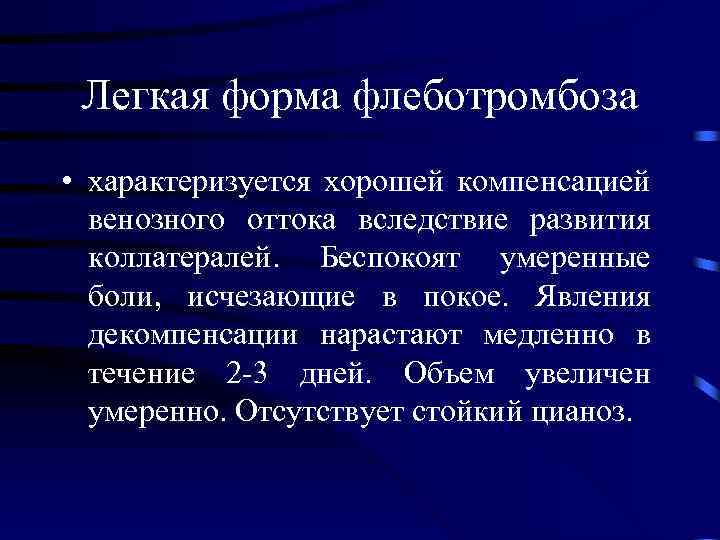 Легкая форма флеботромбоза

• характеризуется хорошей компенсацией венозного оттока вследствие развития коллатералей. Беспокоят умеренные боли, исчезающие в покое. Явления декомпенсации нарастают медленно в течение 2-3 дней. Объем увеличен умеренно. Отсутствует стойкий цианоз.